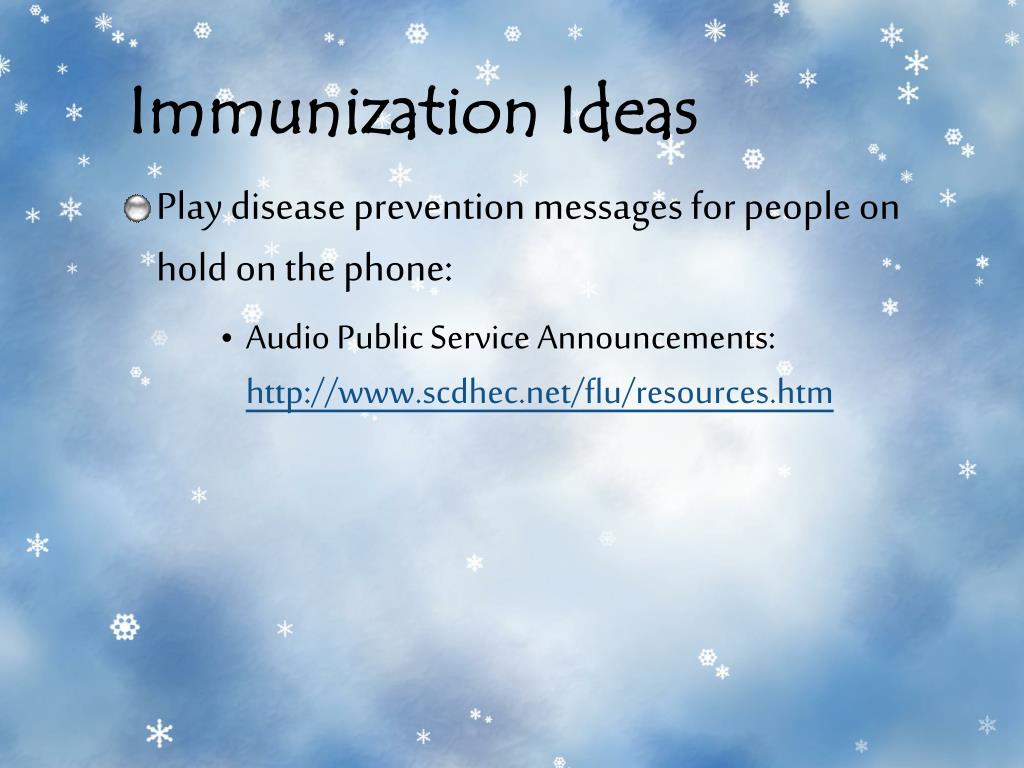 Immunization Ideas

Play disease prevention messages for people on hold on the phone:

• Audio Public Service Announcements: http://www.scdhec.net/flu/resources.htm